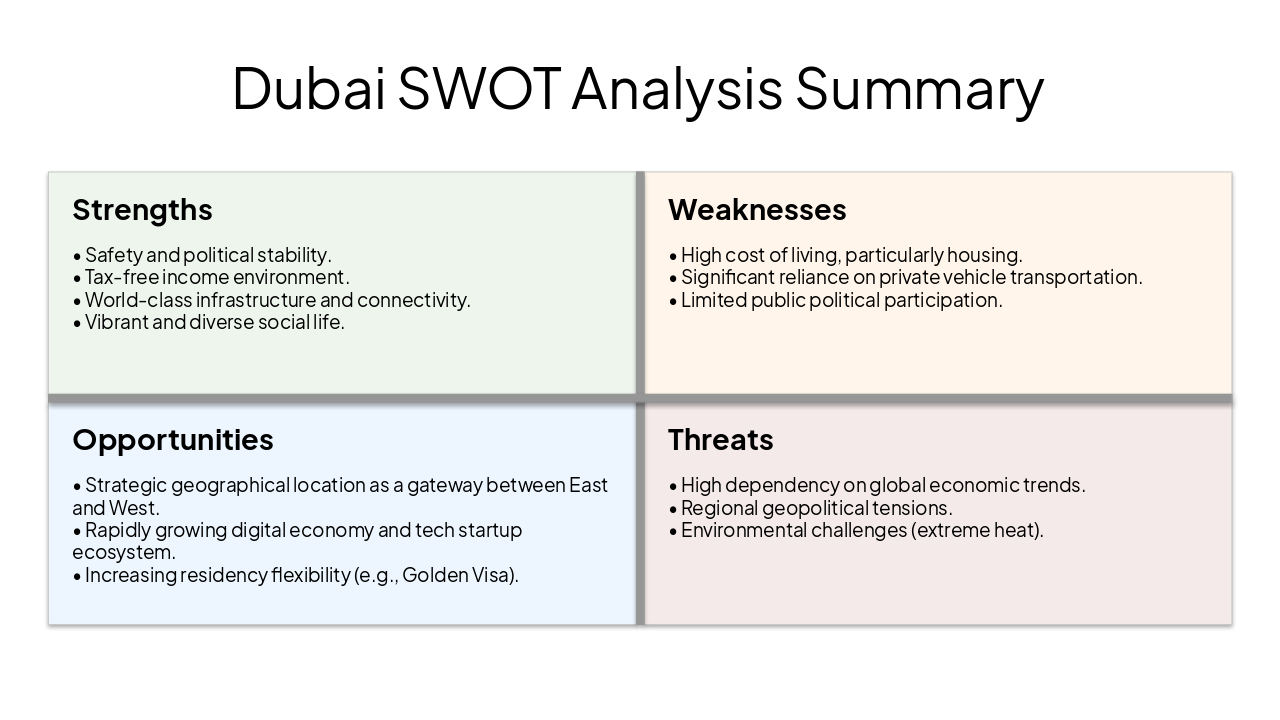 Dubai SWOT Analysis Summary

Strengths

• Safety and political stability.
• Tax-free income environment.
• World-class infrastructure and connectivity.
• Vibrant and diverse social life.

Weaknesses

• High cost of living, particularly housing.
• Significant reliance on private vehicle transportation.
• Limited public political participation.

Opportunities

• Strategic geographical location as a gateway between East and West.
• Rapidly growing digital economy and tech startup ecosystem.
• Increasing residency flexibility (e.g., Golden Visa).

Threats

• High dependency on global economic trends.
• Regional geopolitical tensions.
• Environmental challenges (extreme heat).